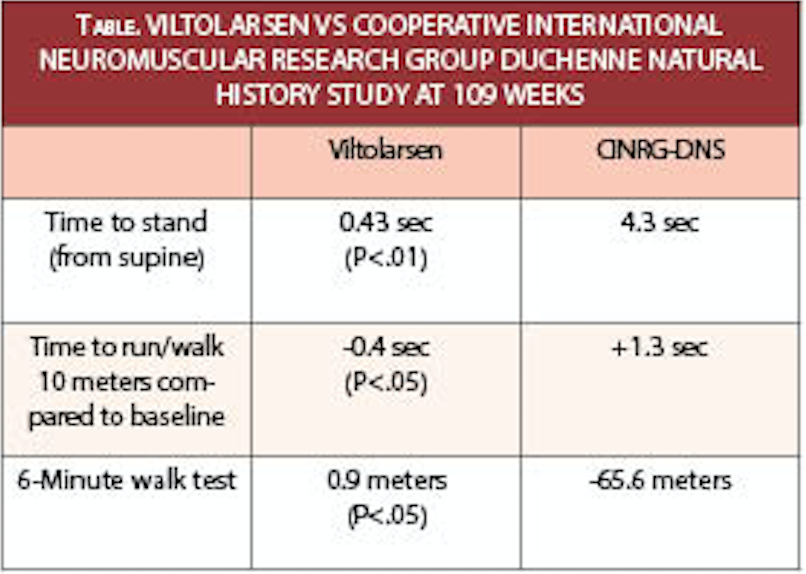 TABLE. VILTOLARSEN VS COOPERATIVE INTERNATIONAL NEUROMUSCULAR RESEARCH GROUP DUCHENNE NATURAL HISTORY STUDY AT 109 WEEKS

| | Viltolarsen | CINRG-DNS |
|---|---|---|
| Time to stand (from supine) | 0.43 sec (P<.01) | 4.3 sec |
| Time to run/walk 10 meters compared to baseline | -0.4 sec (P<.05) | +1.3 sec |
| 6-Minute walk test | 0.9 meters (P<.05) | -65.6 meters |